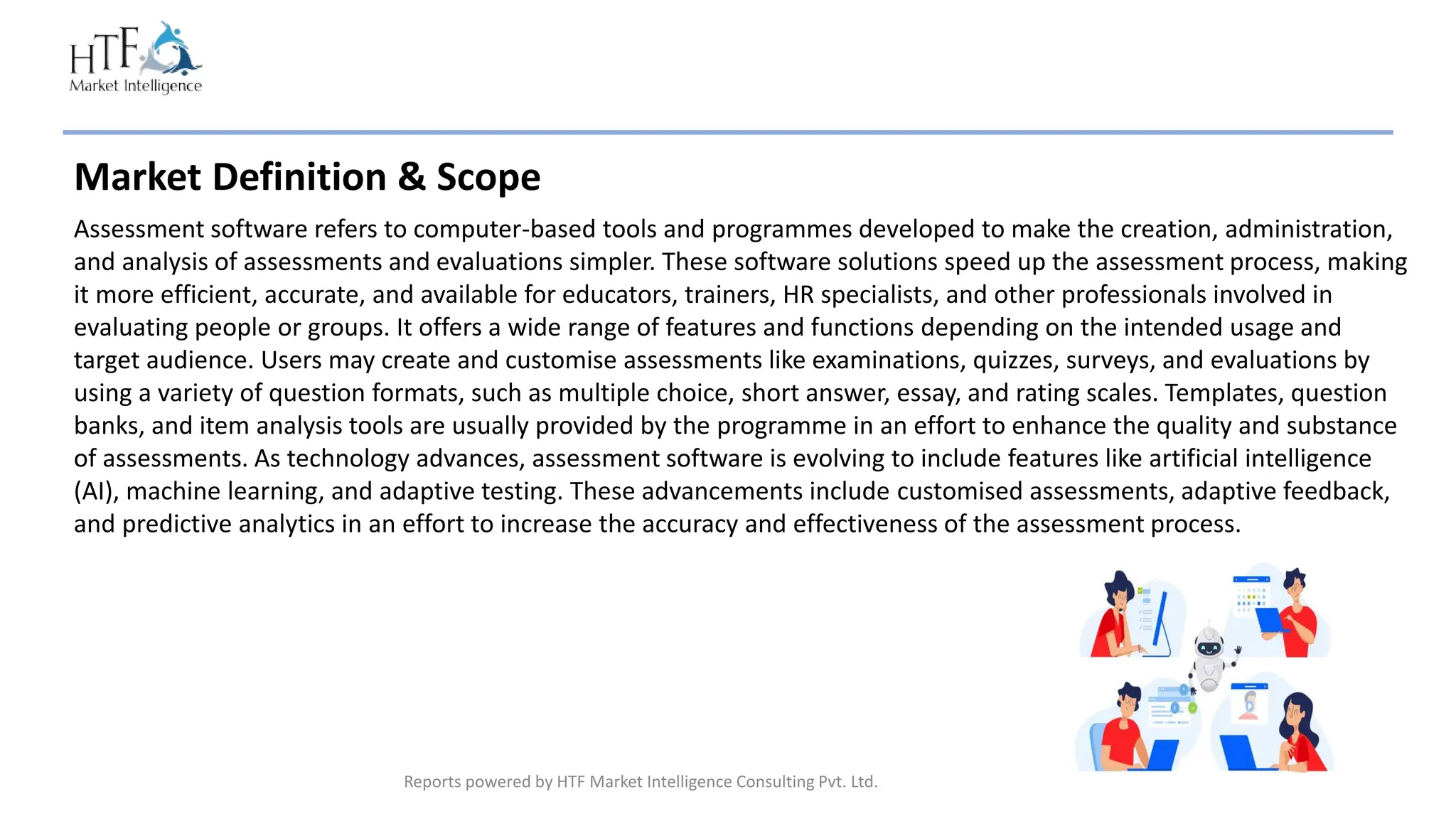 HTF
Market Intelligence

Market Definition & Scope

Assessment software refers to computer-based tools and programmes developed to make the creation, administration, and analysis of assessments and evaluations simpler. These software solutions speed up the assessment process, making it more efficient, accurate, and available for educators, trainers, HR specialists, and other professionals involved in evaluating people or groups. It offers a wide range of features and functions depending on the intended usage and target audience. Users may create and customise assessments like examinations, quizzes, surveys, and evaluations by using a variety of question formats, such as multiple choice, short answer, essay, and rating scales. Templates, question banks, and item analysis tools are usually provided by the programme in an effort to enhance the quality and substance of assessments. As technology advances, assessment software is evolving to include features like artificial intelligence (AI), machine learning, and adaptive testing. These advancements include customised assessments, adaptive feedback, and predictive analytics in an effort to increase the accuracy and effectiveness of the assessment process.

Reports powered by HTF Market Intelligence Consulting Pvt. Ltd.